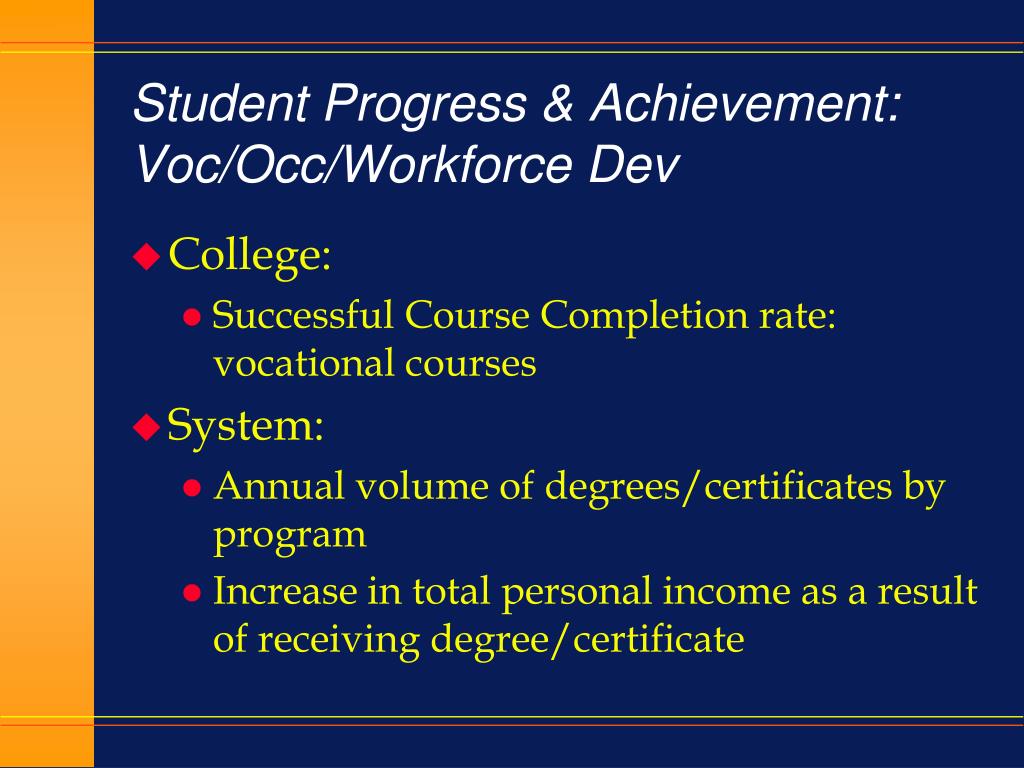 Student Progress & Achievement: Voc/Occ/Workforce Dev

College:

Successful Course Completion rate: vocational courses

System:

Annual volume of degrees/certificates by program

Increase in total personal income as a result of receiving degree/certificate